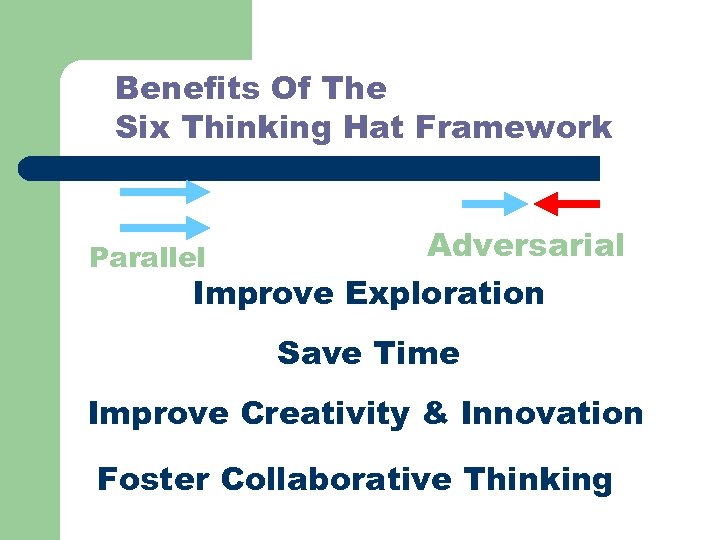 Benefits Of The
Six Thinking Hat Framework

Parallel

Adversarial

Improve Exploration

Save Time

Improve Creativity & Innovation

Foster Collaborative Thinking